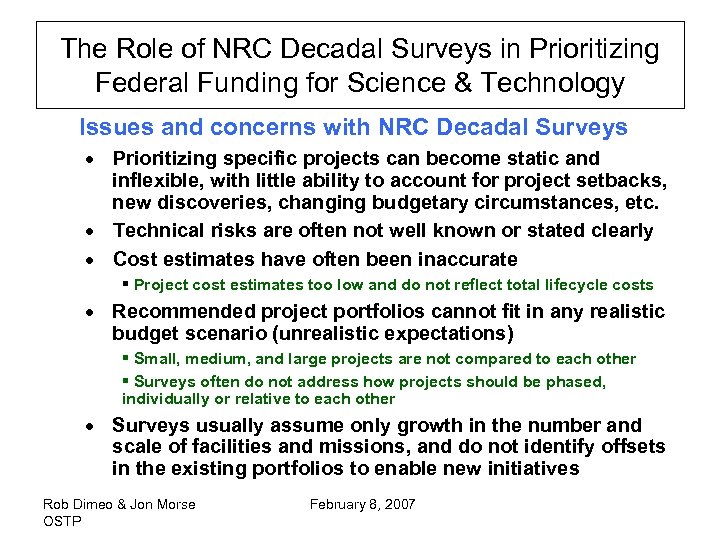 The Role of NRC Decadal Surveys in Prioritizing Federal Funding for Science & Technology

Issues and concerns with NRC Decadal Surveys

• Prioritizing specific projects can become static and inflexible, with little ability to account for project setbacks, new discoveries, changing budgetary circumstances, etc.
• Technical risks are often not well known or stated clearly
• Cost estimates have often been inaccurate
▪ Project cost estimates too low and do not reflect total lifecycle costs
• Recommended project portfolios cannot fit in any realistic budget scenario (unrealistic expectations)
▪ Small, medium, and large projects are not compared to each other
▪ Surveys often do not address how projects should be phased, individually or relative to each other
• Surveys usually assume only growth in the number and scale of facilities and missions, and do not identify offsets in the existing portfolios to enable new initiatives

Rob Dimeo & Jon Morse
OSTP

February 8, 2007